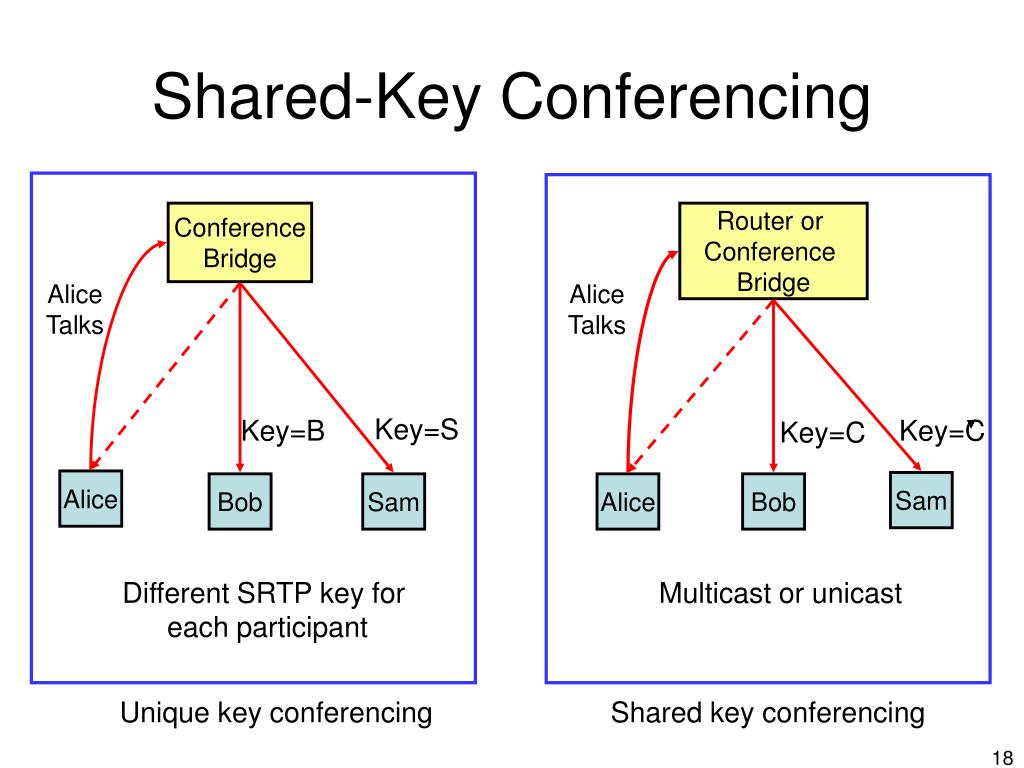 Shared-Key Conferencing

Conference Bridge

Alice Talks

Key=B

Key=S

Alice

Bob

Sam

Different SRTP key for each participant

Unique key conferencing

Router or Conference Bridge

Alice Talks

Key=C

Key=C

Alice

Bob

Sam

Multicast or unicast

Shared key conferencing

18